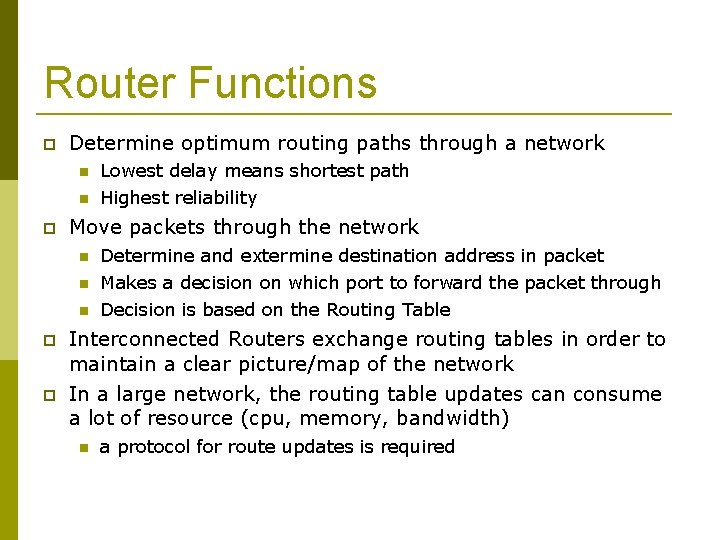 Router Functions

Determine optimum routing paths through a network

Lowest delay means shortest path

Highest reliability

Move packets through the network

Determine and extermine destination address in packet

Makes a decision on which port to forward the packet through

Decision is based on the Routing Table

Interconnected Routers exchange routing tables in order to maintain a clear picture/map of the network

In a large network, the routing table updates can consume a lot of resource (cpu, memory, bandwidth)

a protocol for route updates is required